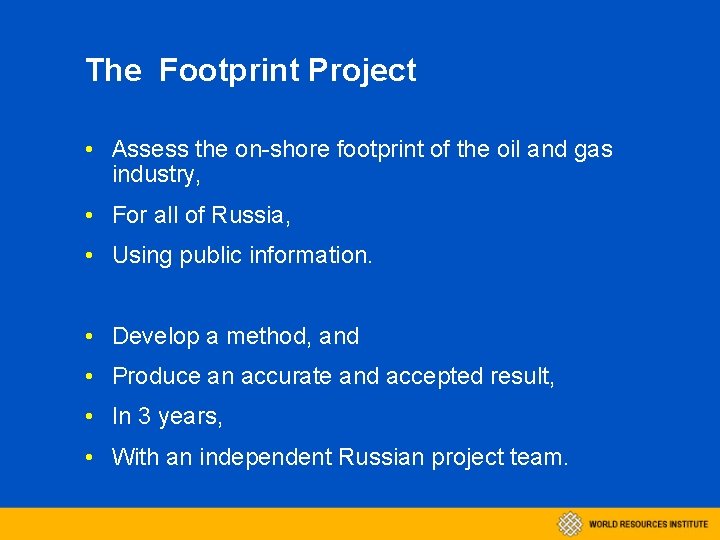 The  Footprint Project

• Assess the on-shore footprint of the oil and gas industry,
• For all of Russia,
• Using public information.

• Develop a method, and
• Produce an accurate and accepted result,
• In 3 years,
• With an independent Russian project team.

WORLD RESOURCES INSTITUTE